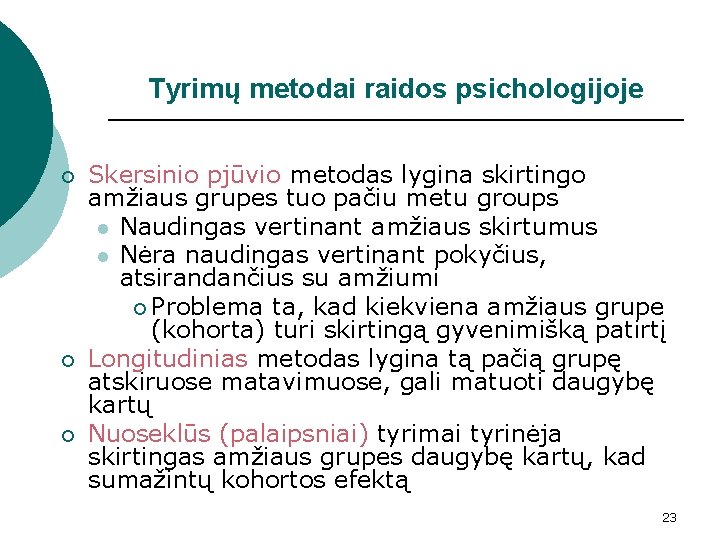 Tyrimų metodai raidos psichologijoje

Skersinio pjūvio metodas lygina skirtingo amžiaus grupes tuo pačiu metu groups

Naudingas vertinant amžiaus skirtumus

Nėra naudingas vertinant pokyčius, atsirandančius su amžiumi

Problema ta, kad kiekviena amžiaus grupe (kohorta) turi skirtingą gyvenimišką patirtį

Longitudinias metodas lygina tą pačią grupę atskiruose matavimuose, gali matuoti daugybę kartų

Nuoseklūs (palaipsniai) tyrimai tyrinėja skirtingas amžiaus grupes daugybę kartų, kad sumažintų kohortos efektą

23